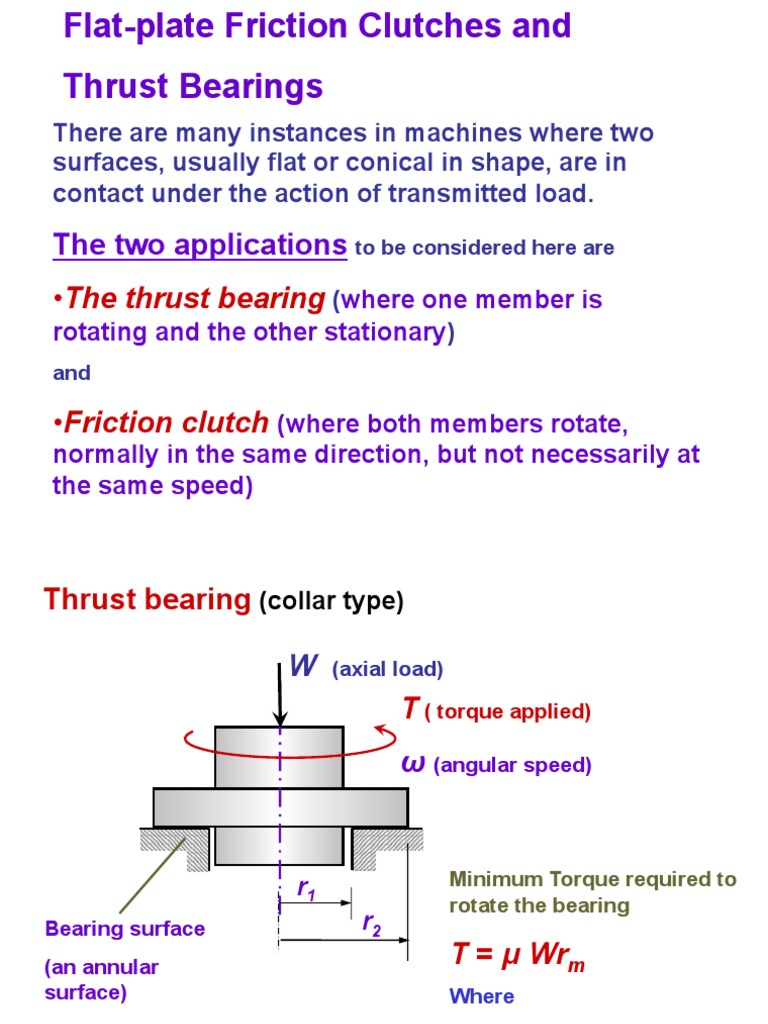 Flat-plate Friction Clutches and Thrust Bearings

There are many instances in machines where two surfaces, usually flat or conical in shape, are in contact under the action of transmitted load.

The two applications to be considered here are

•The thrust bearing (where one member is rotating and the other stationary)

and

•Friction clutch (where both members rotate, normally in the same direction, but not necessarily at the same speed)

Thrust bearing (collar type)

W (axial load)

T ( torque applied)

ω (angular speed)

$r_1$

$r_2$

Bearing surface

(an annular surface)

Minimum Torque required to rotate the bearing

$T = \mu W r_m$

Where